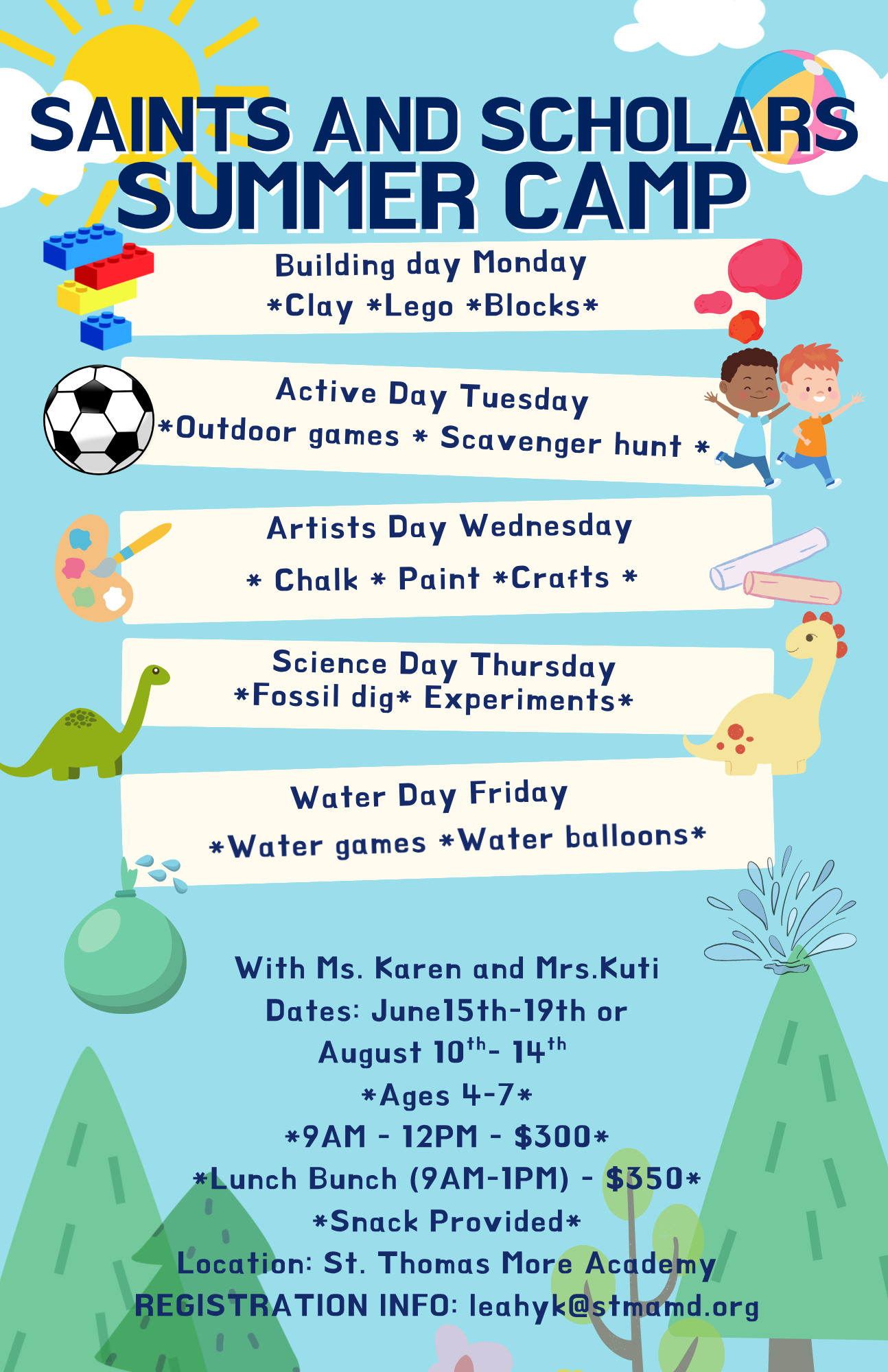 SAINTS AND SCHOLARS
SUMMER CAMP

Building day Monday
*Clay *Lego *Blocks*

Active Day Tuesday
*Outdoor games * Scavenger hunt *

Artists Day Wednesday
* Chalk * Paint *Crafts *

Science Day Thursday
*Fossil dig* Experiments*

Water Day Friday
*Water games *Water balloons*

With Ms. Karen and Mrs.Kuti
Dates: June15th-19th or
August 10$^{th}$- 14$^{th}$
*Ages 4-7*
*9AM - 12PM - $300*
*Lunch Bunch (9AM-1PM) - $350*
*Snack Provided*
Location: St. Thomas More Academy
REGISTRATION INFO: leahyk@stmamd.org